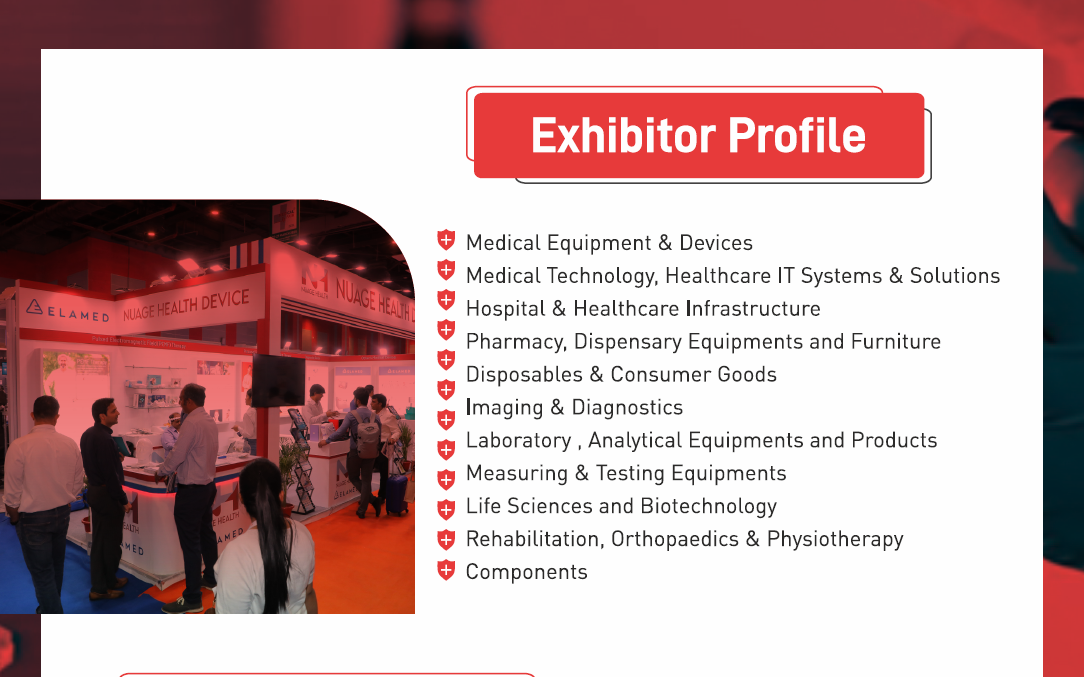 Exhibitor Profile

ELAMED NUAGE HEALTH DEVICE

NUAGE HEALTH

Medical Equipment & Devices
Medical Technology, Healthcare IT Systems & Solutions
Hospital & Healthcare Infrastructure
Pharmacy, Dispensary Equipments and Furniture
Disposables & Consumer Goods
Imaging & Diagnostics
Laboratory , Analytical Equipments and Products
Measuring & Testing Equipments
Life Sciences and Biotechnology
Rehabilitation, Orthopaedics & Physiotherapy
Components